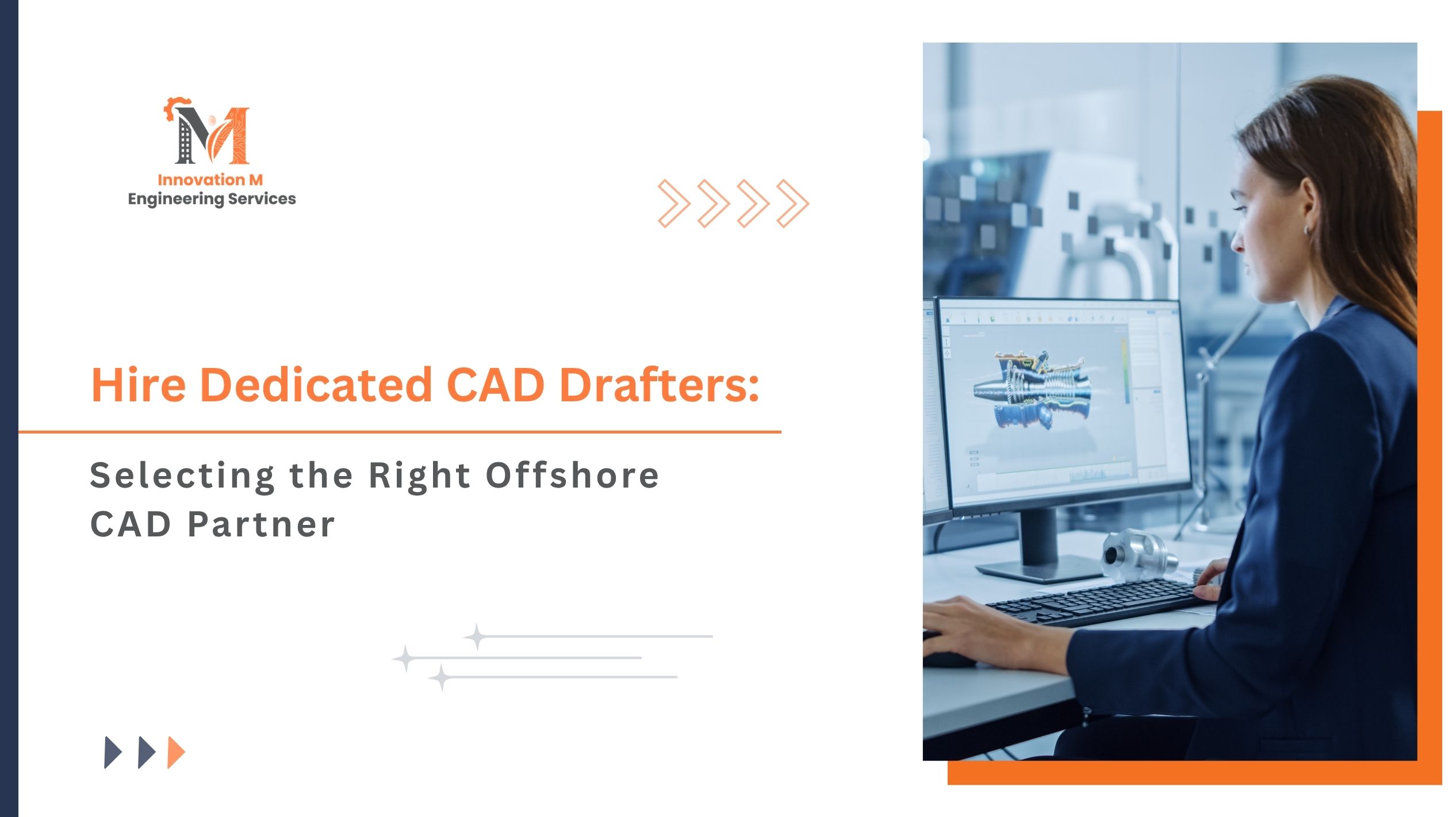 Innovation M
Engineering Services

Hire Dedicated CAD Drafters:

Selecting the Right Offshore CAD Partner